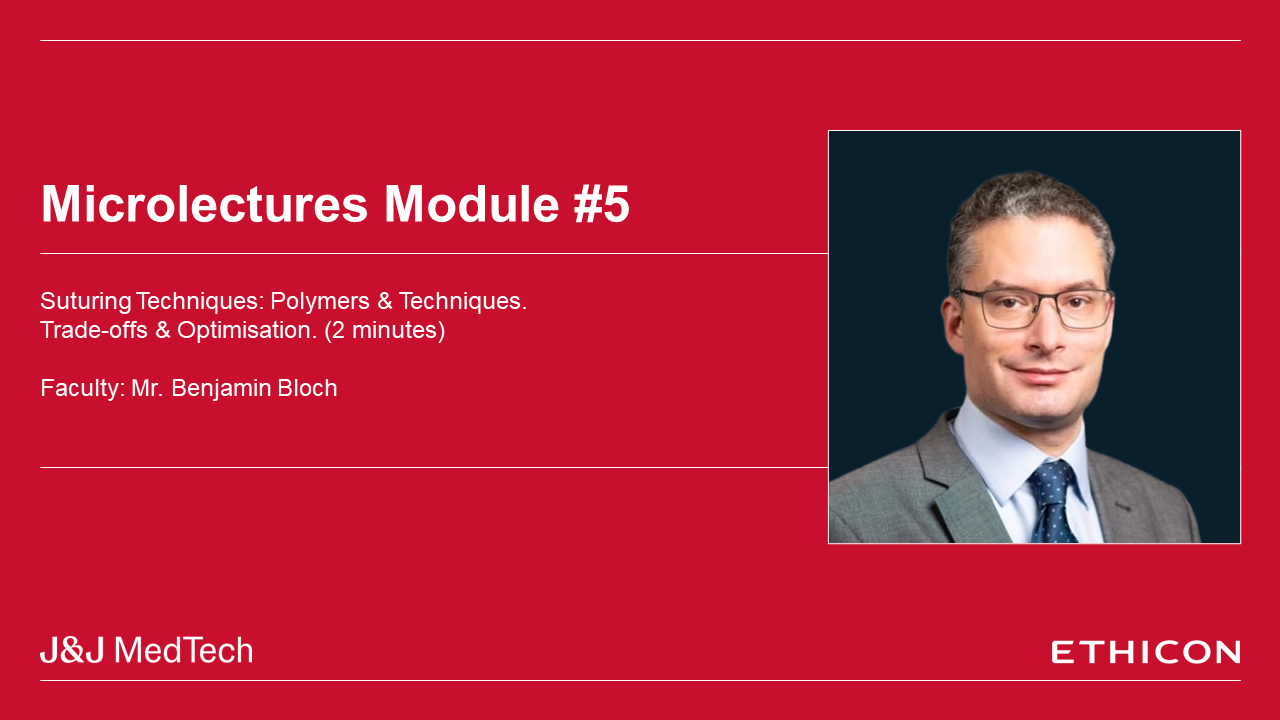 Microlectures Module #5

Suturing Techniques: Polymers & Techniques. Trade-offs & Optimisation. (2 minutes)

Faculty: Mr. Benjamin Bloch

J&J MedTech

ETHICON